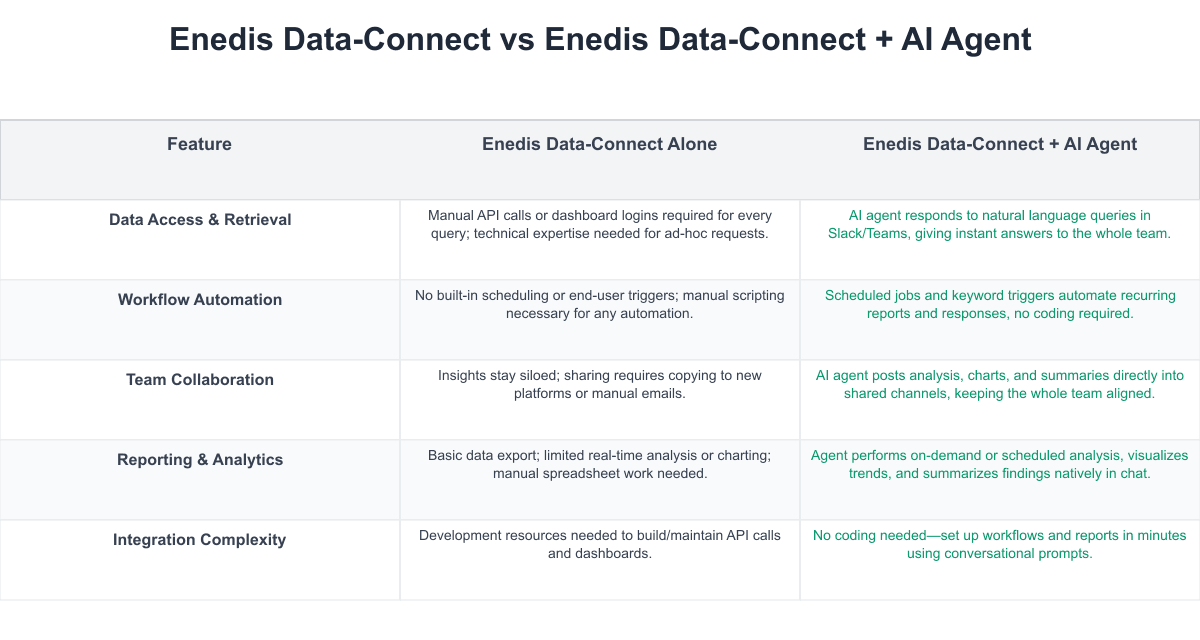 Enedis Data-Connect vs Enedis Data-Connect + AI Agent

| Feature | Enedis Data-Connect Alone | Enedis Data-Connect + AI Agent |
|---|---|---|
| Data Access & Retrieval | Manual API calls or dashboard logins required for every query; technical expertise needed for ad-hoc requests. | AI agent responds to natural language queries in Slack/Teams, giving instant answers to the whole team. |
| Workflow Automation | No built-in scheduling or end-user triggers; manual scripting necessary for any automation. | Scheduled jobs and keyword triggers automate recurring reports and responses, no coding required. |
| Team Collaboration | Insights stay siloed; sharing requires copying to new platforms or manual emails. | AI agent posts analysis, charts, and summaries directly into shared channels, keeping the whole team aligned. |
| Reporting & Analytics | Basic data export; limited real-time analysis or charting; manual spreadsheet work needed. | Agent performs on-demand or scheduled analysis, visualizes trends, and summarizes findings natively in chat. |
| Integration Complexity | Development resources needed to build/maintain API calls and dashboards. | No coding needed—set up workflows and reports in minutes using conversational prompts. |